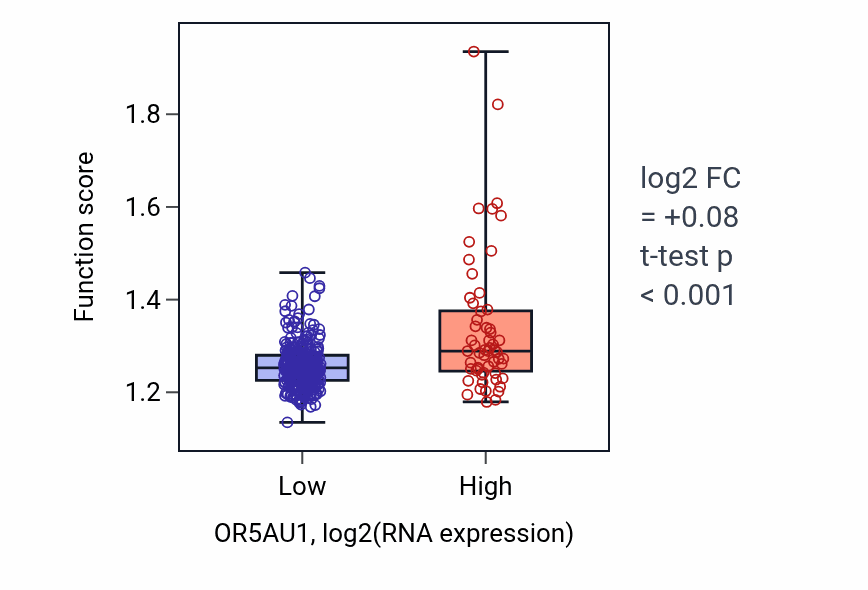 Function score

1.8
1.6
1.4
1.2

Low
High

OR5AU1, log2(RNA expression)

log2 FC
= +0.08
t-test p
< 0.001